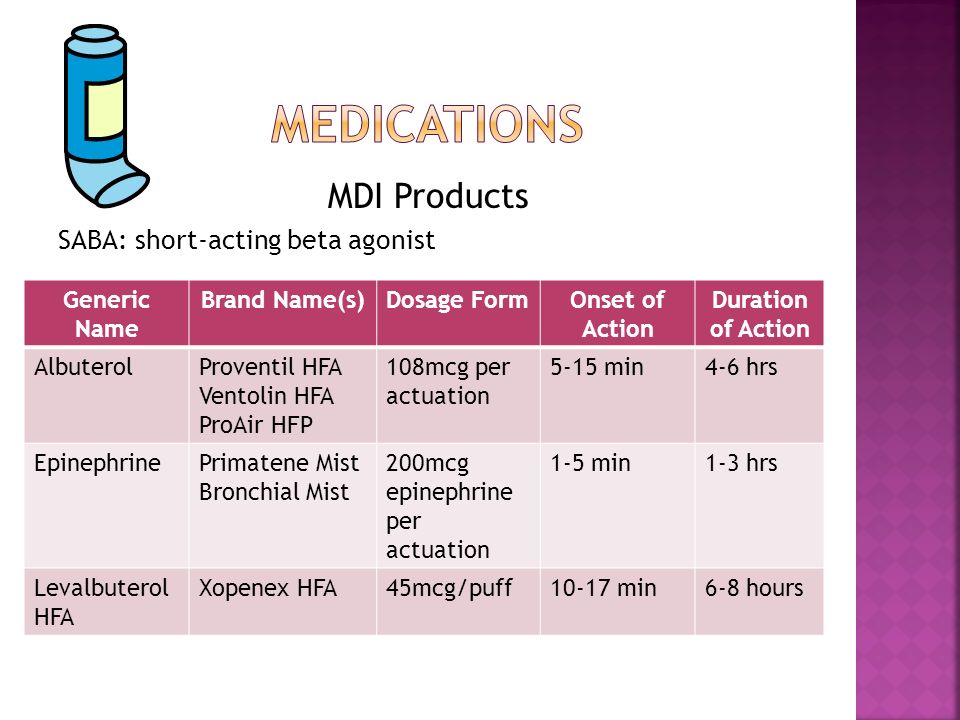 MEDICATIONS

MDI Products

SABA: short-acting beta agonist

| Generic Name | Brand Name(s) | Dosage Form | Onset of Action | Duration of Action |
|---|---|---|---|---|
| Albuterol | Proventil HFA Ventolin HFA ProAir HFP | 108mcg per actuation | 5-15 min | 4-6 hrs |
| Epinephrine | Primatene Mist Bronchial Mist | 200mcg epinephrine per actuation | 1-5 min | 1-3 hrs |
| Levalbuterol HFA | Xopenex HFA | 45mcg/puff | 10-17 min | 6-8 hours |